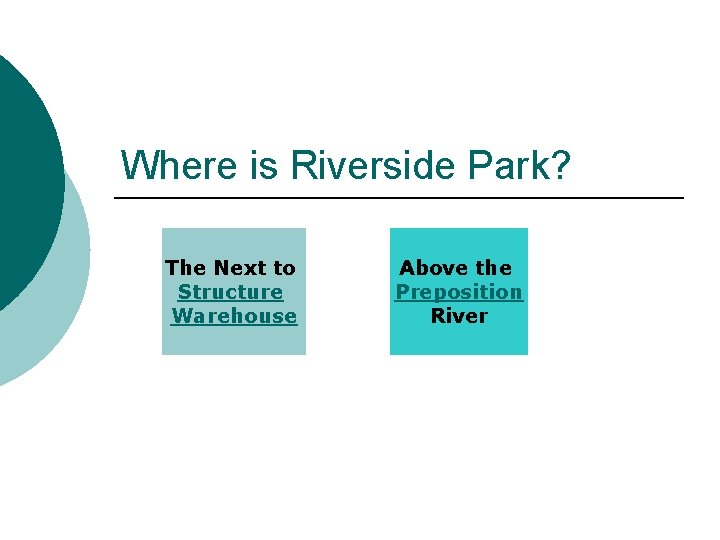 Where is Riverside Park?

The Next to
Structure
Warehouse

Above the
Preposition
River